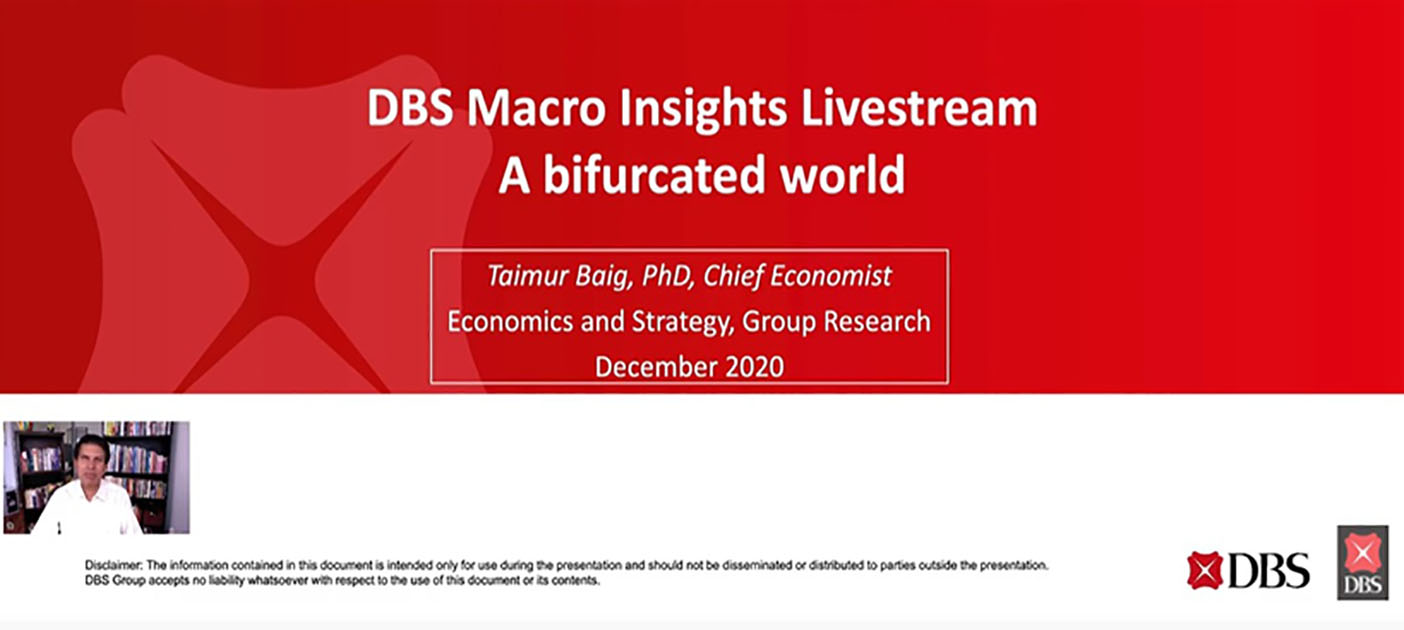 DBS Macro Insights Livestream
A bifurcated world

Taimur Baig, PhD, Chief Economist
Economics and Strategy, Group Research
December 2020

Disclaimer: The information contained in this document is intended only for use during the presentation and should not be disseminated or distributed to parties outside the presentation. DBS Group accepts no liability whatsoever with respect to the use of this document or its contents.

DBS

DBS